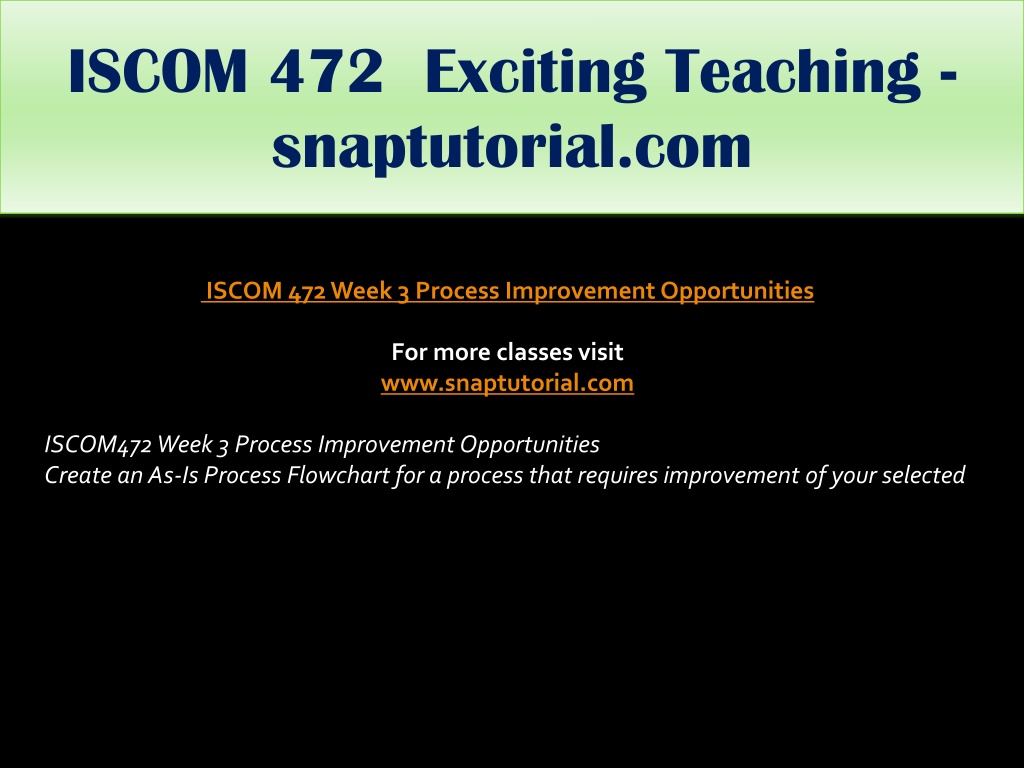 ISCOM 472 Exciting Teaching - snaptutorial.com

ISCOM 472 Week 3 Process Improvement Opportunities

For more classes visit
www.snaptutorial.com

ISCOM472 Week 3 Process Improvement Opportunities
Create an As-Is Process Flowchart for a process that requires improvement of your selected